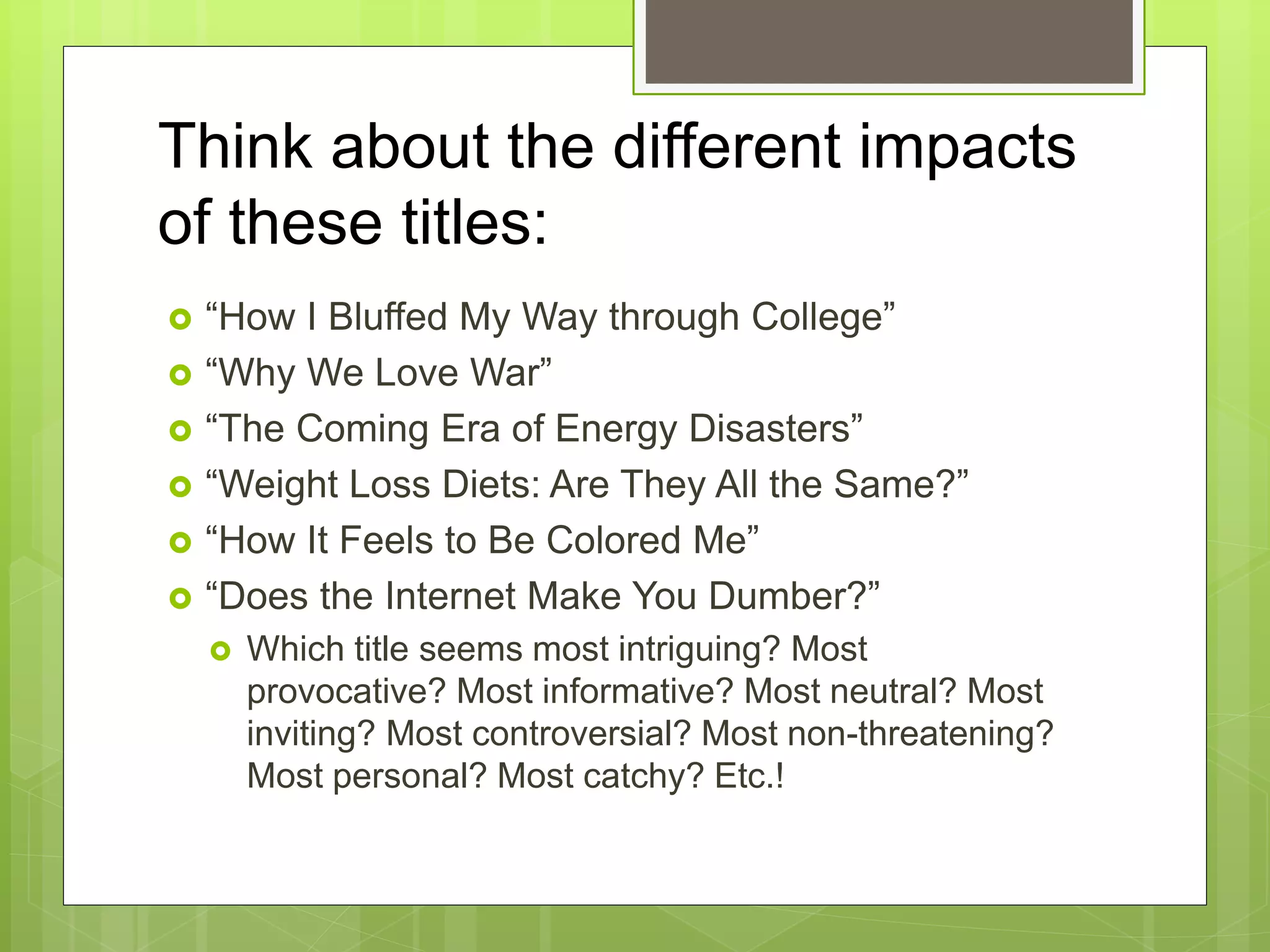 Think about the different impacts of these titles:

“How I Bluffed My Way through College”
“Why We Love War”
“The Coming Era of Energy Disasters”
“Weight Loss Diets: Are They All the Same?”
“How It Feels to Be Colored Me”
“Does the Internet Make You Dumber?”
Which title seems most intriguing? Most provocative? Most informative? Most neutral? Most inviting? Most controversial? Most non-threatening? Most personal? Most catchy? Etc.!